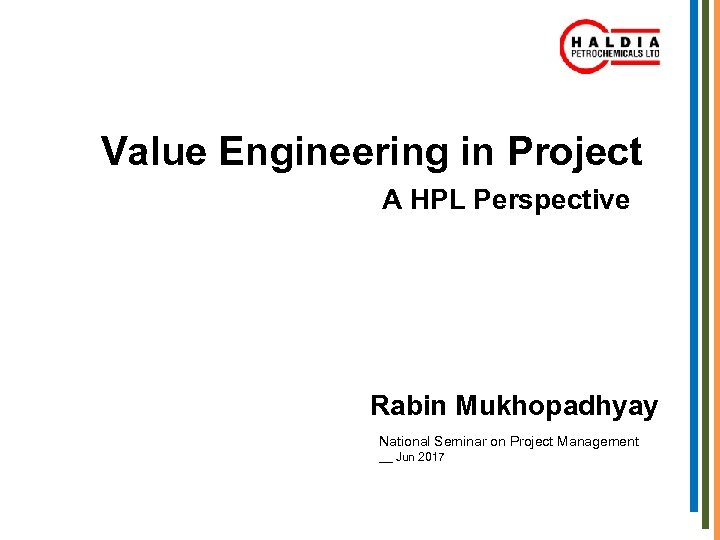 HALDIA
PETROCHEMICALS LTD

Value Engineering in Project
A HPL Perspective

Rabin Mukhopadhyay

National Seminar on Project Management
__ Jun 2017